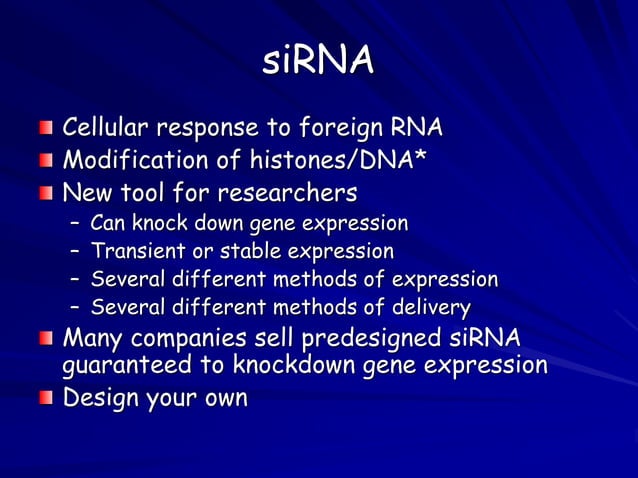 siRNA

Cellular response to foreign RNA
Modification of histones/DNA*
New tool for researchers
– Can knock down gene expression
– Transient or stable expression
– Several different methods of expression
– Several different methods of delivery
Many companies sell predesigned siRNA guaranteed to knockdown gene expression
Design your own